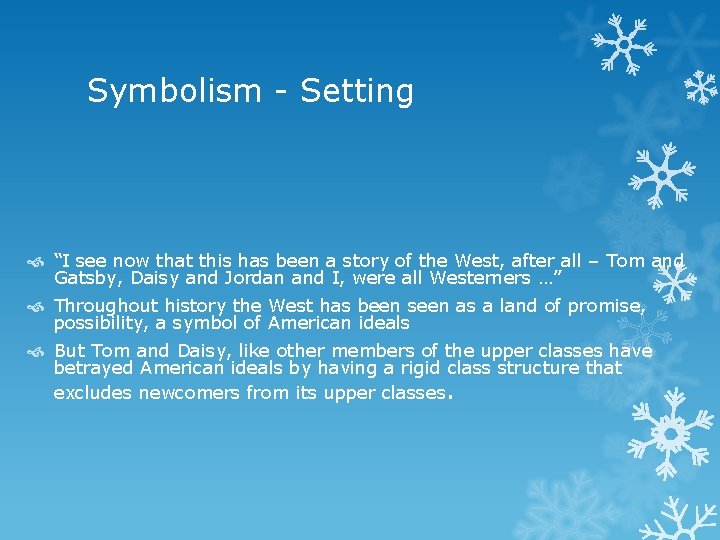 Symbolism - Setting

“I see now that this has been a story of the West, after all – Tom and Gatsby, Daisy and Jordan and I, were all Westerners …”

Throughout history the West has been seen as a land of promise, possibility, a symbol of American ideals

But Tom and Daisy, like other members of the upper classes have betrayed American ideals by having a rigid class structure that excludes newcomers from its upper classes.